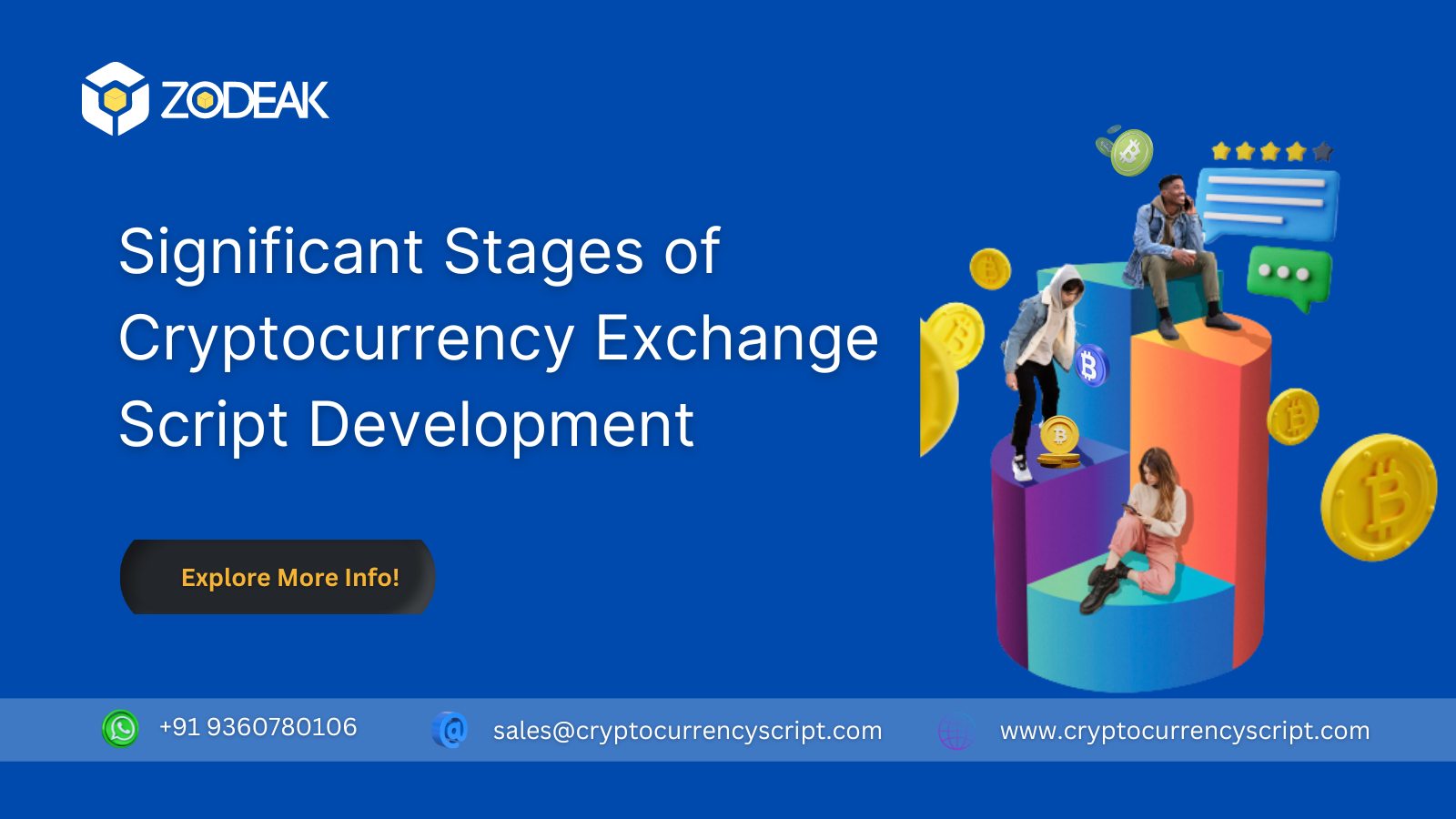 ZODEAK

Significant Stages of Cryptocurrency Exchange Script Development

Explore More Info!

+91 9360780106

sales@cryptocurrencyscript.com

www.cryptocurrencyscript.com